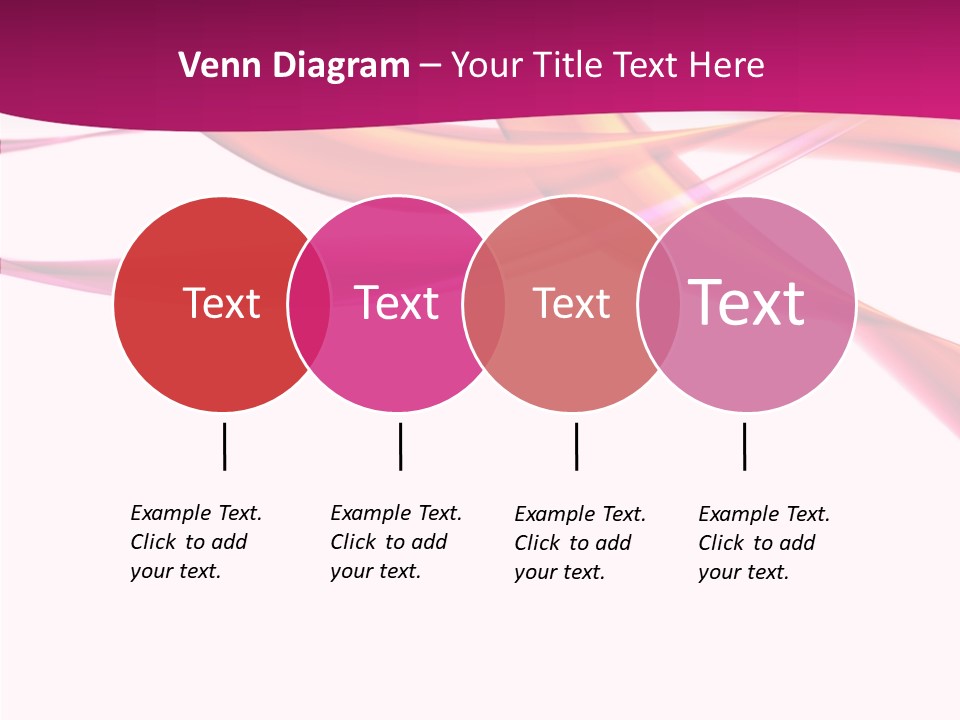 Venn Diagram – Your Title Text Here

Text

Text

Text

Text

Example Text. Click to add your text.

Example Text. Click to add your text.

Example Text. Click to add your text.

Example Text. Click to add your text.